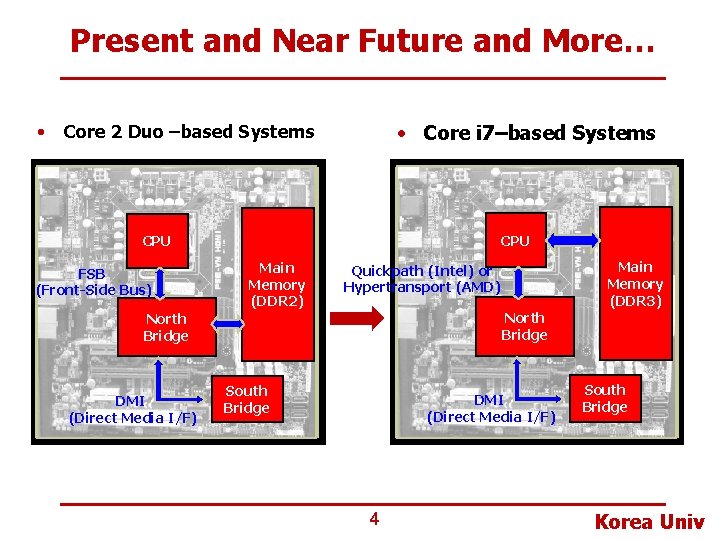 Present and Near Future and More…

• Core 2 Duo –based Systems

CPU

FSB (Front-Side Bus)

North Bridge

Main Memory (DDR2)

DMI (Direct Media I/F)

South Bridge

• Core i7–based Systems

CPU

Quickpath (Intel) or Hypertransport (AMD)

North Bridge

Main Memory (DDR3)

DMI (Direct Media I/F)

South Bridge

4

Korea Univ